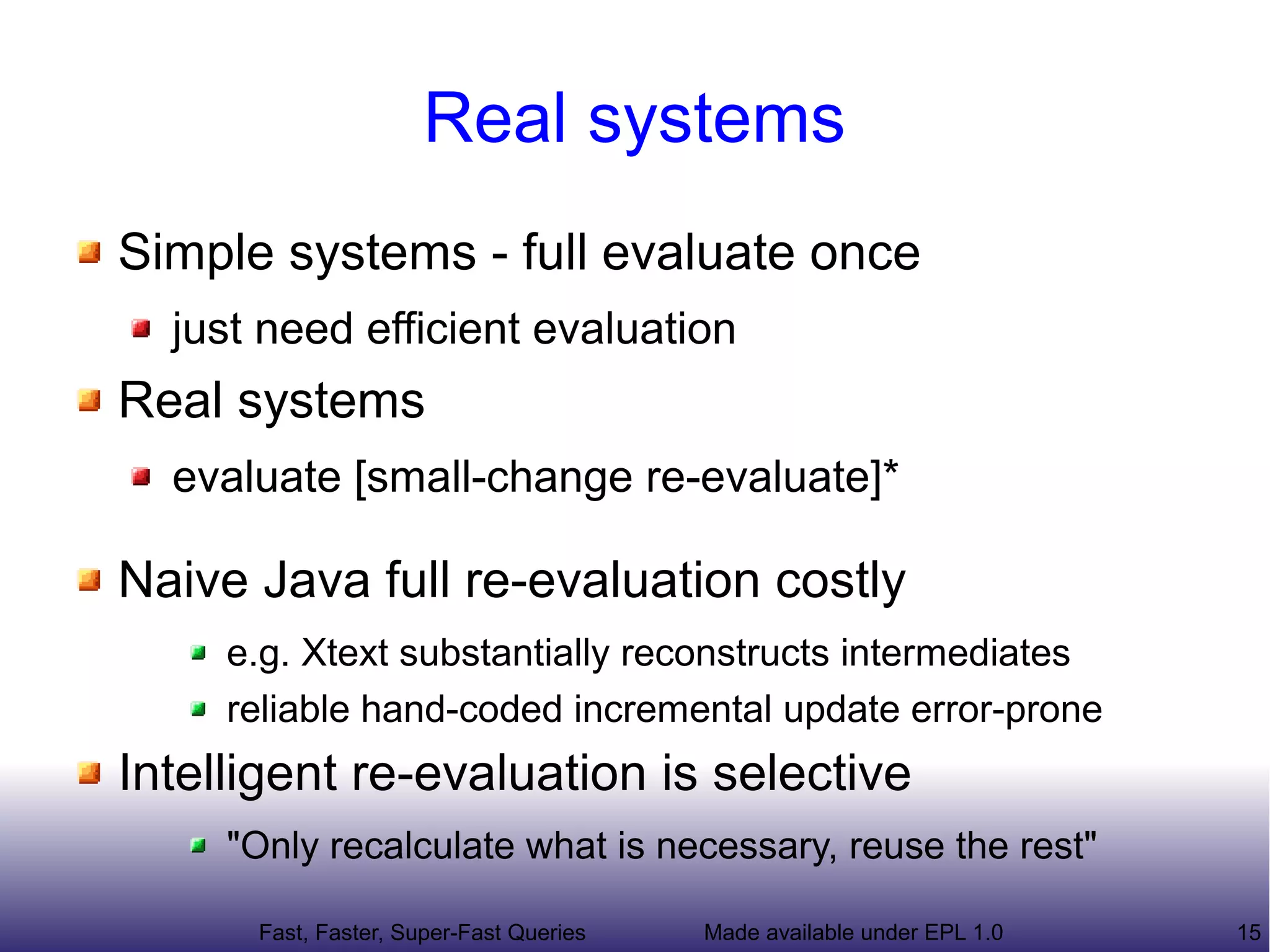 Real systems

Simple systems - full evaluate once

just need efficient evaluation

Real systems

evaluate [small-change re-evaluate]*

Naive Java full re-evaluation costly

e.g. Xtext substantially reconstructs intermediates

reliable hand-coded incremental update error-prone

Intelligent re-evaluation is selective

"Only recalculate what is necessary, reuse the rest"

Fast, Faster, Super-Fast Queries Made available under EPL 1.0 15